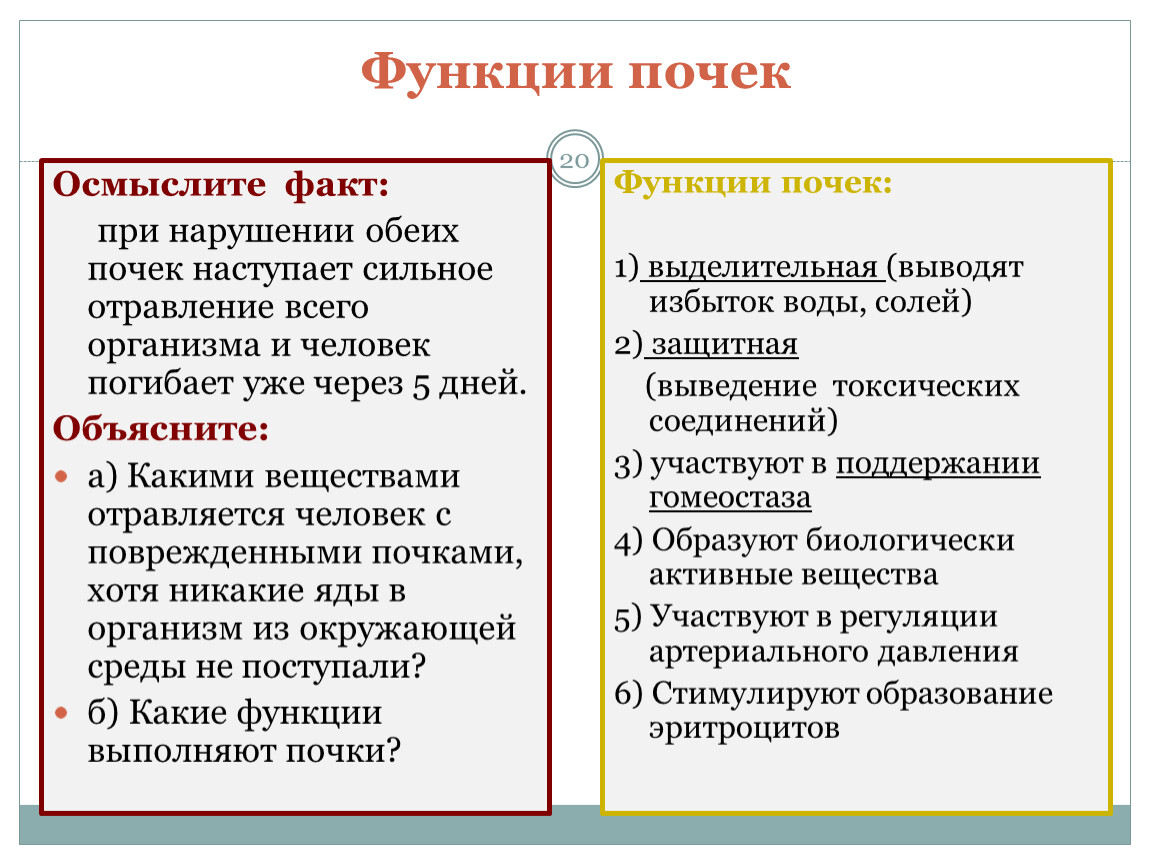 Функции почек

20

Осмыслите факт:

при нарушении обеих почек наступает сильное отравление всего организма и человек погибает уже через 5 дней.

Объясните:

а) Какими веществами отравляется человек с поврежденными почками, хотя никакие яды в организм из окружающей среды не поступали?

б) Какие функции выполняют почки?

Функции почек:

1) выделительная (выводят избыток воды, солей)

2) защитная (выведение токсических соединений)

3) участвуют в поддержании гомеостаза

4) Образуют биологически активные вещества

5) Участвуют в регуляции артериального давления

6) Стимулируют образование эритроцитов